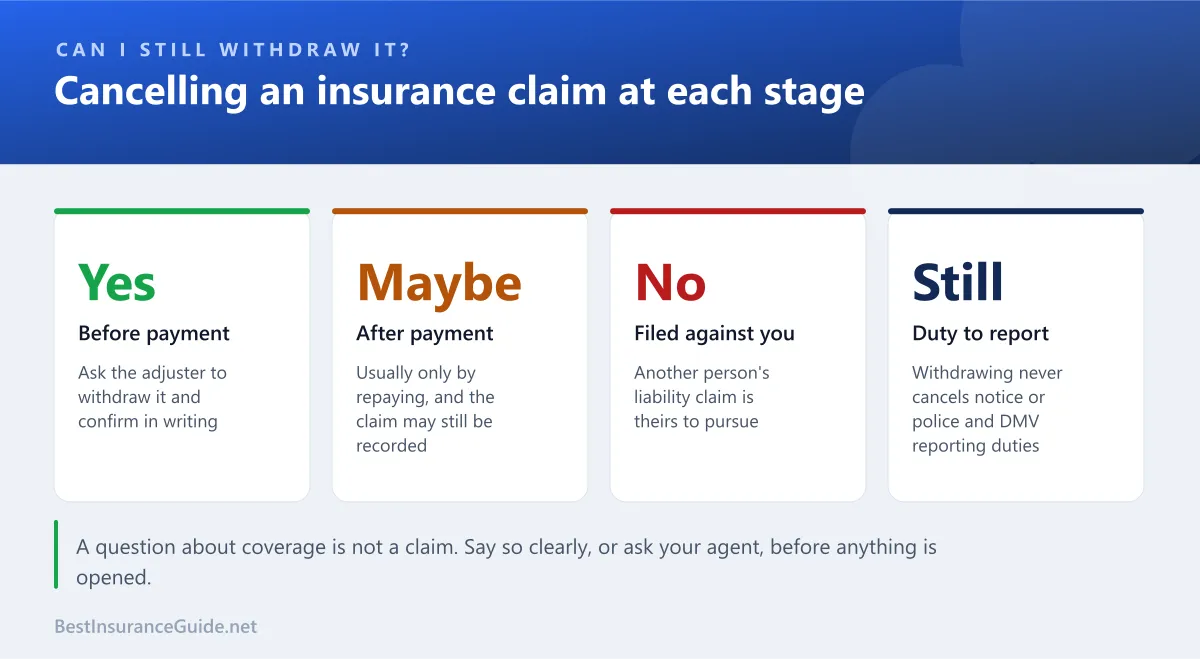 CAN I STILL WITHDRAW IT?

Cancelling an insurance claim at each stage

Yes

Before payment

Ask the adjuster to withdraw it and confirm in writing

Maybe

After payment

Usually only by repaying, and the claim may still be recorded

No

Filed against you

Another person's liability claim is theirs to pursue

Still

Duty to report

Withdrawing never cancels notice or police and DMV reporting duties

A question about coverage is not a claim. Say so clearly, or ask your agent, before anything is opened.

BestInsuranceGuide.net